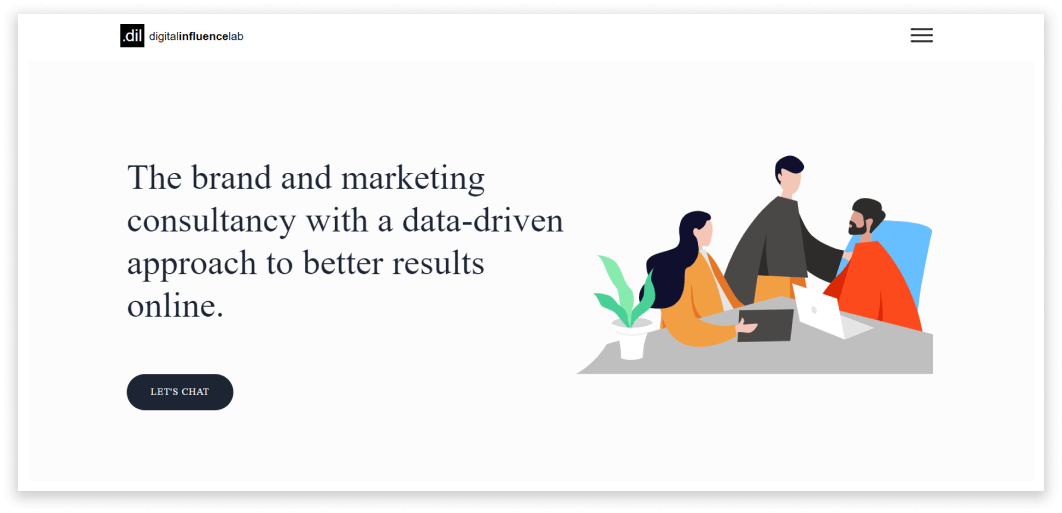 .dil digitalinfluencelab

The brand and marketing consultancy with a data-driven approach to better results online.

LET'S CHAT